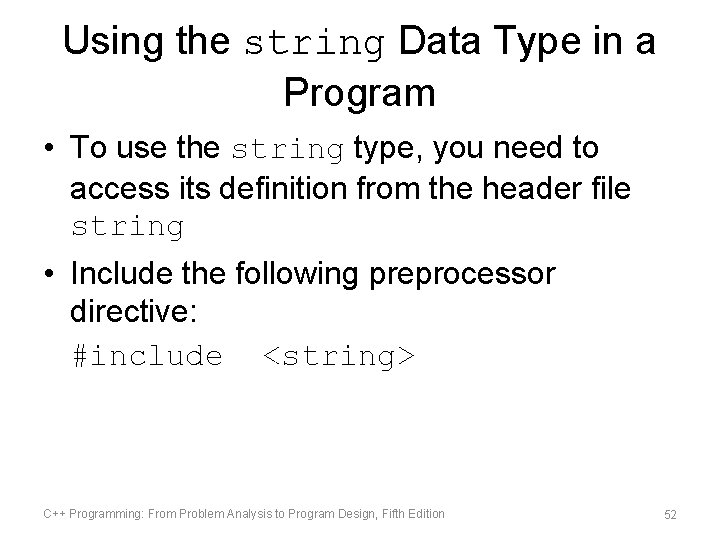 Using the string Data Type in a Program

• To use the string type, you need to access its definition from the header file string

• Include the following preprocessor directive:

#include <string>

C++ Programming: From Problem Analysis to Program Design, Fifth Edition

52